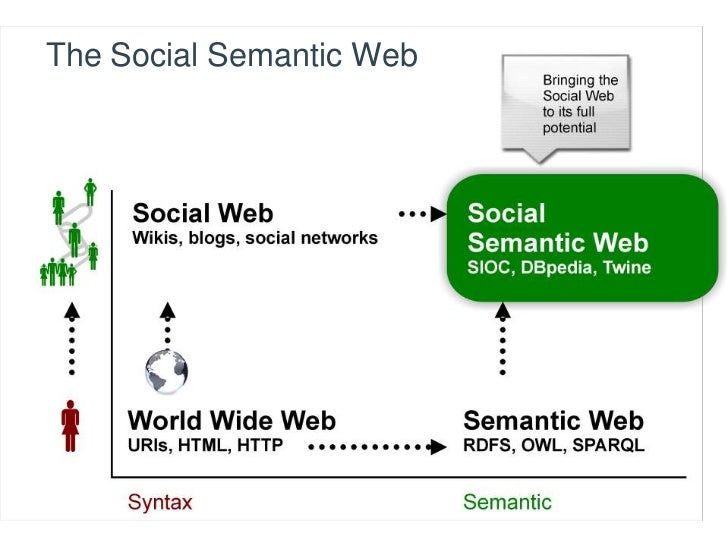 The Social Semantic Web

Bringing the Social Web to its full potential

Social Web
Wikis, blogs, social networks

Social Semantic Web
SIOC, DBpedia, Twine

World Wide Web
URIs, HTML, HTTP

Semantic Web
RDFS, OWL, SPARQL

Syntax

Semantic